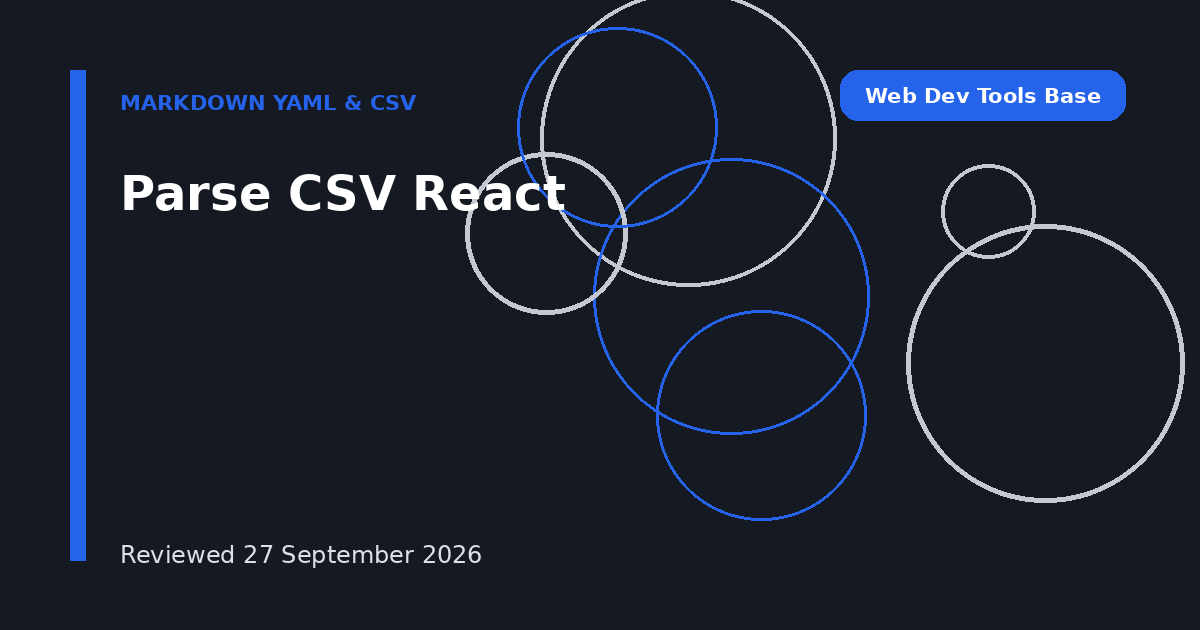 MARKDOWN YAML & CSV

Web Dev Tools Base

Parse CSV React

Reviewed 27 September 2026